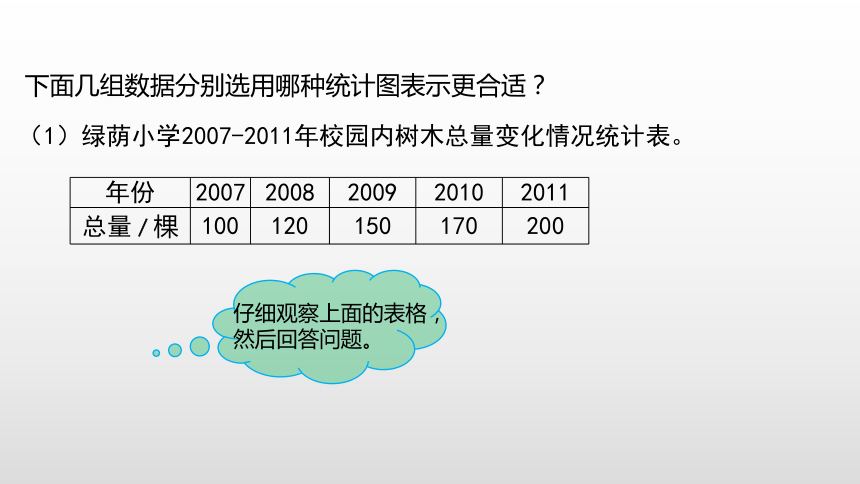 下面几组数据分别选用哪种统计图表示更合适？

（1）绿荫小学2007-2011年校园内树木总量变化情况统计表。

| 年份 | 2007 | 2008 | 2009 | 2010 | 2011 |
|---|---|---|---|---|---|
| 总量／棵 | 100 | 120 | 150 | 170 | 200 |

仔细观察上面的表格，然后回答问题。